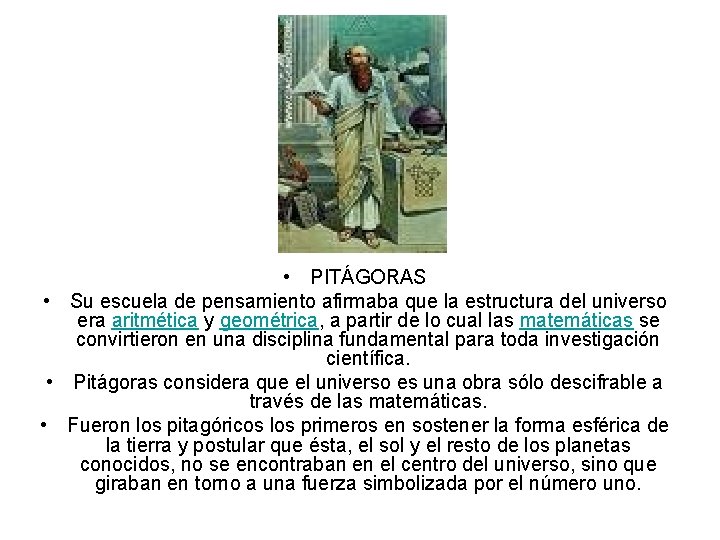 • PITÁGORAS

• Su escuela de pensamiento afirmaba que la estructura del universo era aritmética y geométrica, a partir de lo cual las matemáticas se convirtieron en una disciplina fundamental para toda investigación científica.

• Pitágoras considera que el universo es una obra sólo descifrable a través de las matemáticas.

• Fueron los pitagóricos los primeros en sostener la forma esférica de la tierra y postular que ésta, el sol y el resto de los planetas conocidos, no se encontraban en el centro del universo, sino que giraban en torno a una fuerza simbolizada por el número uno.